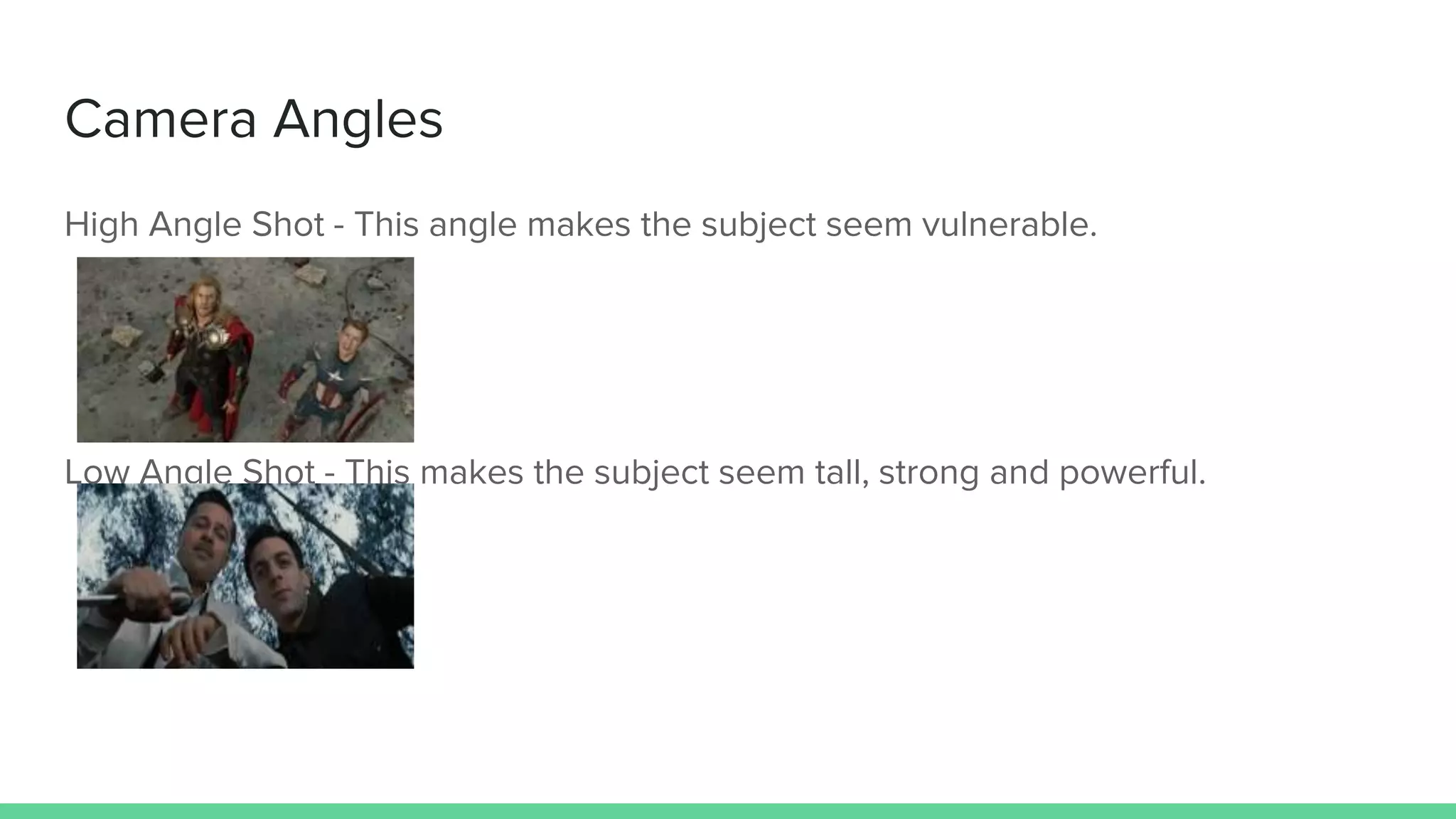 Camera Angles

High Angle Shot - This angle makes the subject seem vulnerable.

Low Angle Shot - This makes the subject seem tall, strong and powerful.